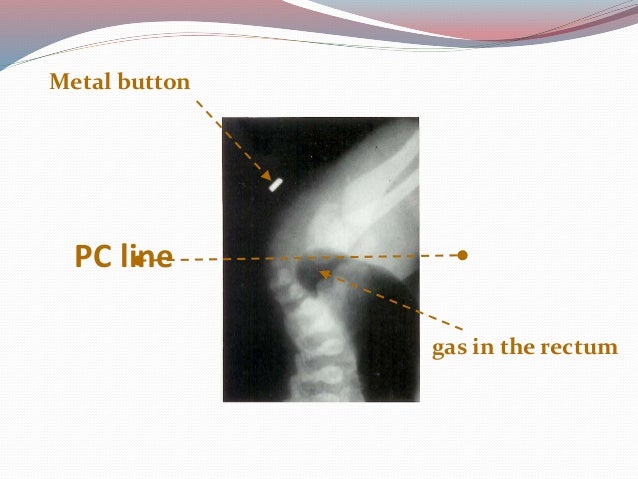 Metal button

PC line

gas in the rectum